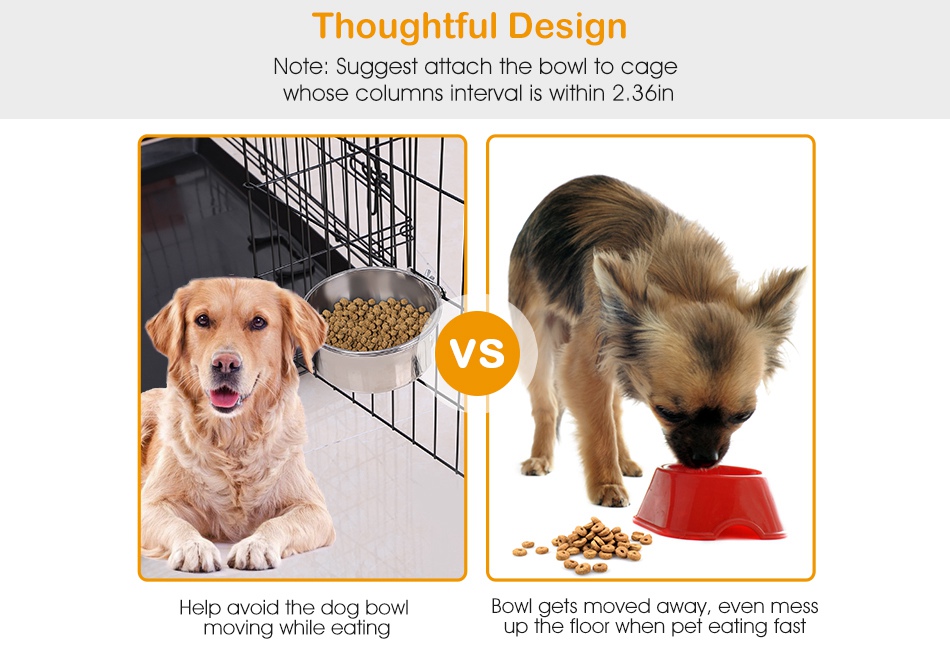 Thoughtful Design

Note: Suggest attach the bowl to cage whose columns interval is within 2.36in

VS

Help avoid the dog bowl moving while eating

Bowl gets moved away, even mess up the floor when pet eating fast